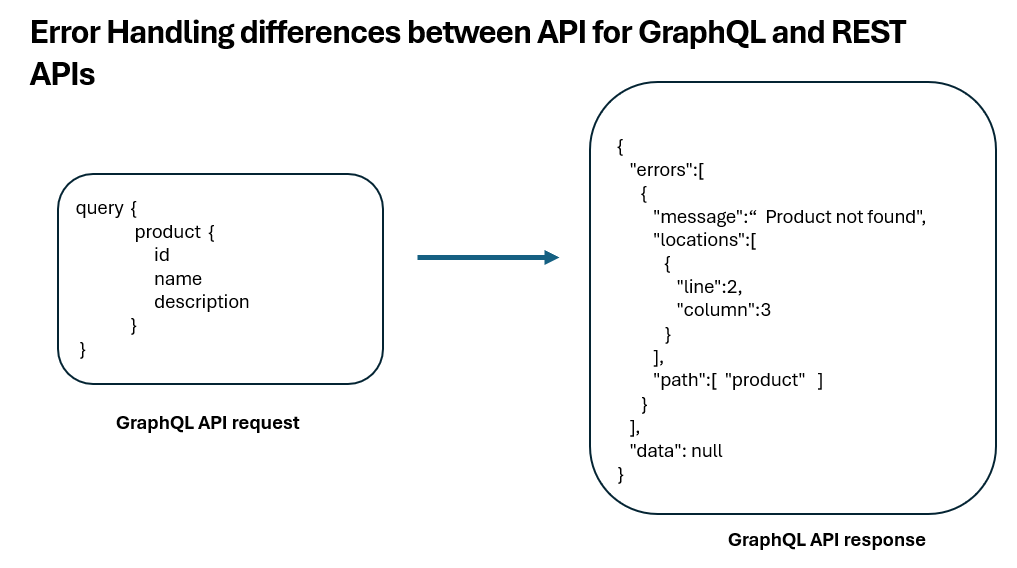 Error Handling differences between API for GraphQL and REST APIs

query {
product {
id
name
description
}
}

GraphQL API request

{
"errors":[
{
"message":“ Product not found",
"locations":[
{
"line":2,
"column":3
}
],
"path":[ "product" ]
}
],
"data": null
}

GraphQL API response